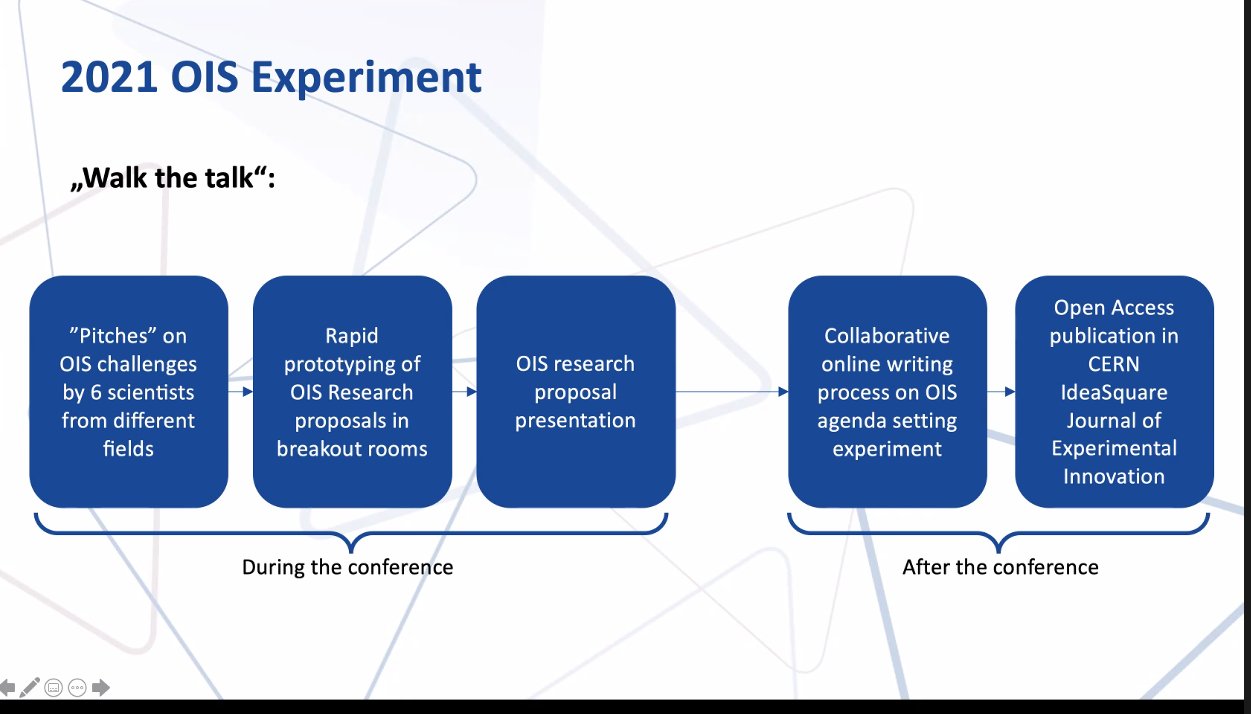 2021 OIS Experiment

„Walk the talk“:

”Pitches” on OIS challenges by 6 scientists from different fields

Rapid prototyping of OIS Research proposals in breakout rooms

OIS research proposal presentation

Collaborative online writing process on OIS agenda setting experiment

Open Access publication in CERN IdeaSquare Journal of Experimental Innovation

During the conference

After the conference